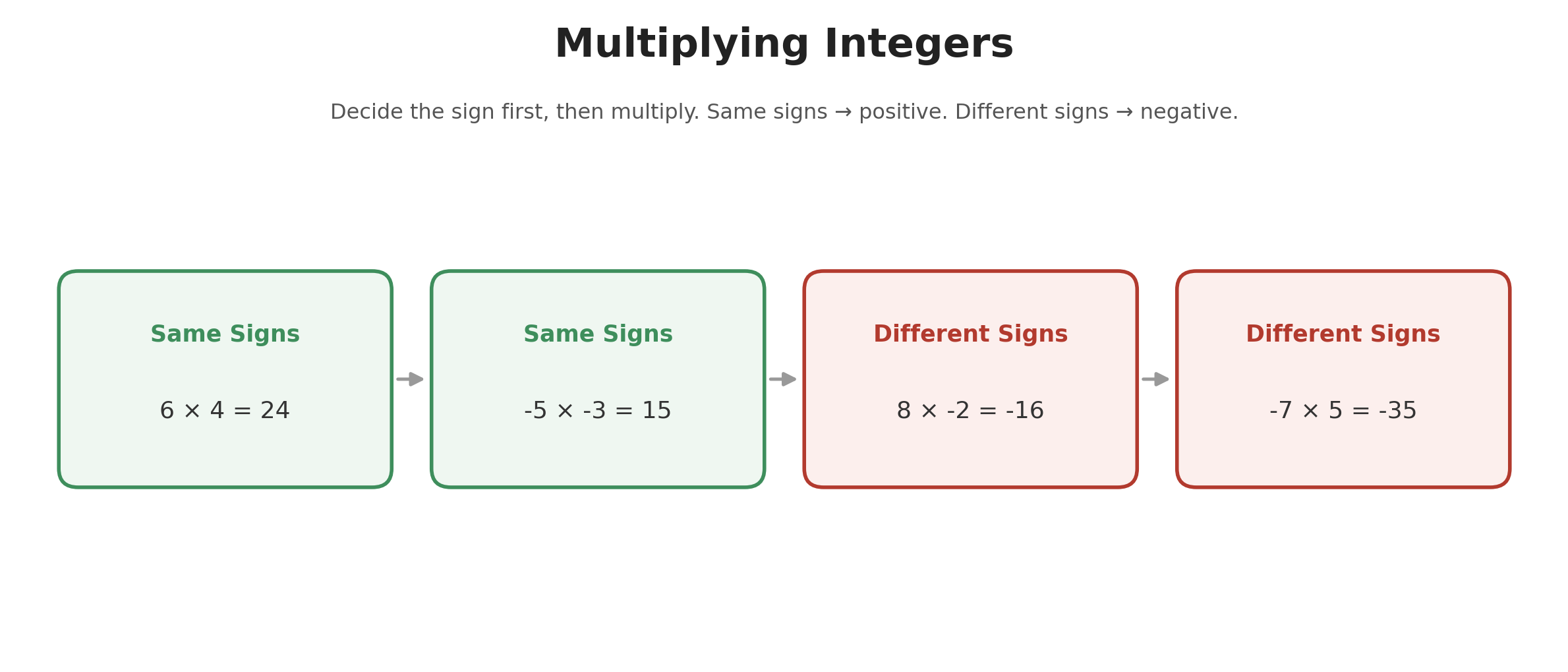 Multiplying Integers

Decide the sign first, then multiply. Same signs → positive. Different signs → negative.

Same Signs

$6 \times 4 = 24$

Same Signs

$-5 \times -3 = 15$

Different Signs

$8 \times -2 = -16$

Different Signs

$-7 \times 5 = -35$